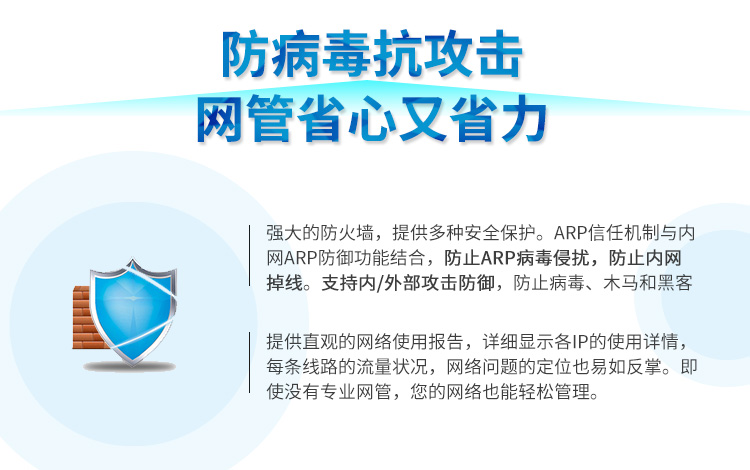 防病毒抗攻击
网管省心又省力

强大的防火墙，提供多种安全保护。ARP信任机制与内网ARP防御功能结合，防止ARP病毒侵扰，防止内网掉线。支持内/外部攻击防御，防止病毒、木马和黑客

提供直观的网络使用报告，详细显示各IP的使用详情，每条线路的流量状况，网络问题的定位也易如反掌。即使没有专业网管，您的网络也能轻松管理。